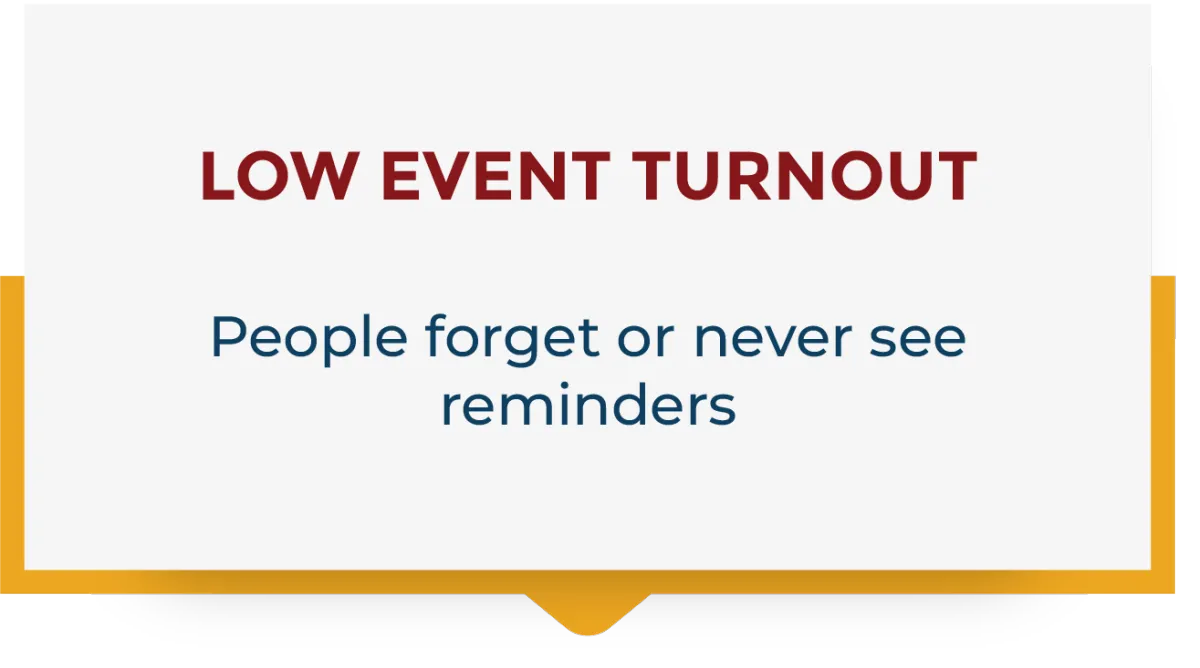 LOW EVENT TURNOUT

People forget or never see reminders